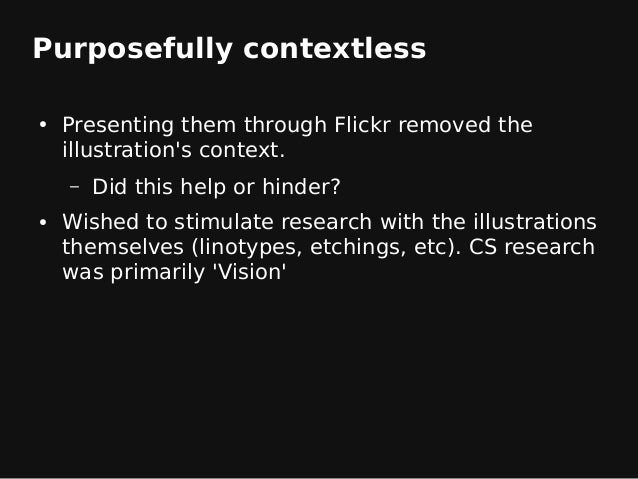 Purposefully contextless

• Presenting them through Flickr removed the illustration's context.

– Did this help or hinder?

• Wished to stimulate research with the illustrations themselves (linotypes, etchings, etc). CS research was primarily 'Vision'